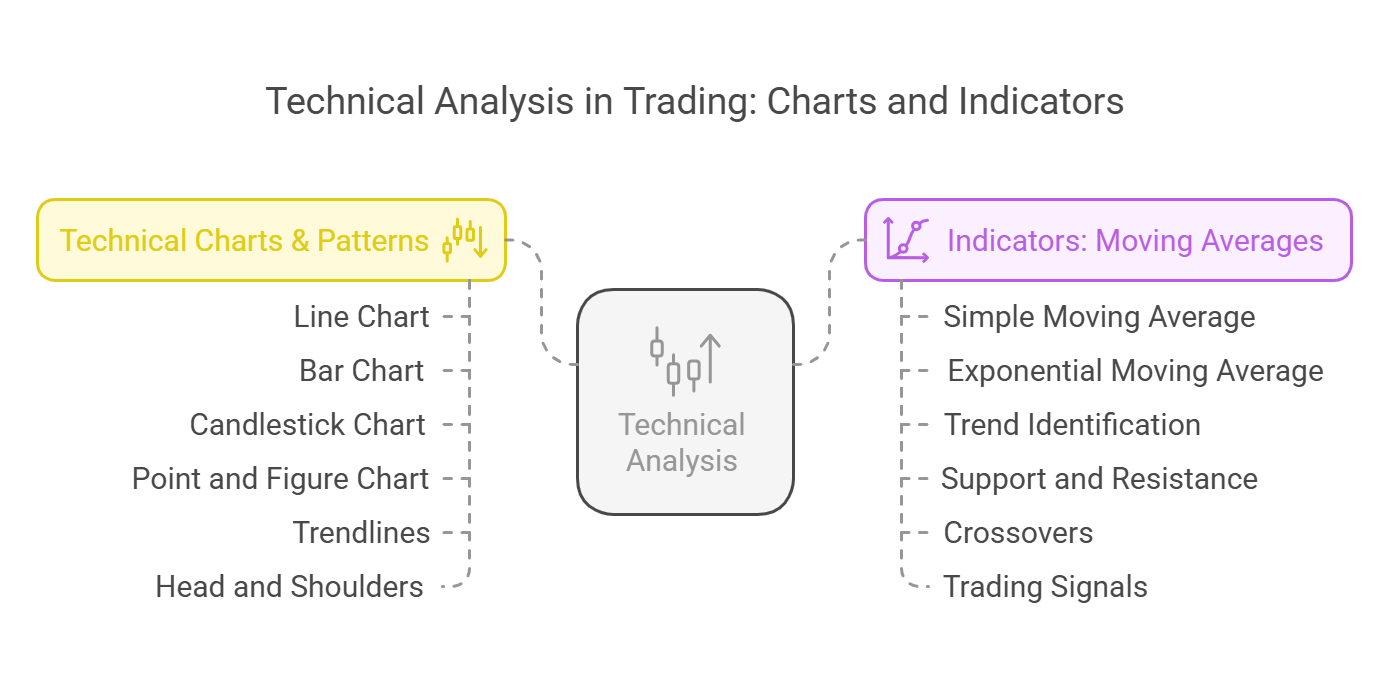 Technical Analysis in Trading: Charts and Indicators

Technical Charts & Patterns

Line Chart
Bar Chart
Candlestick Chart
Point and Figure Chart
Trendlines
Head and Shoulders

Technical Analysis

Indicators: Moving Averages

Simple Moving Average
Exponential Moving Average
Trend Identification
Support and Resistance
Crossovers
Trading Signals